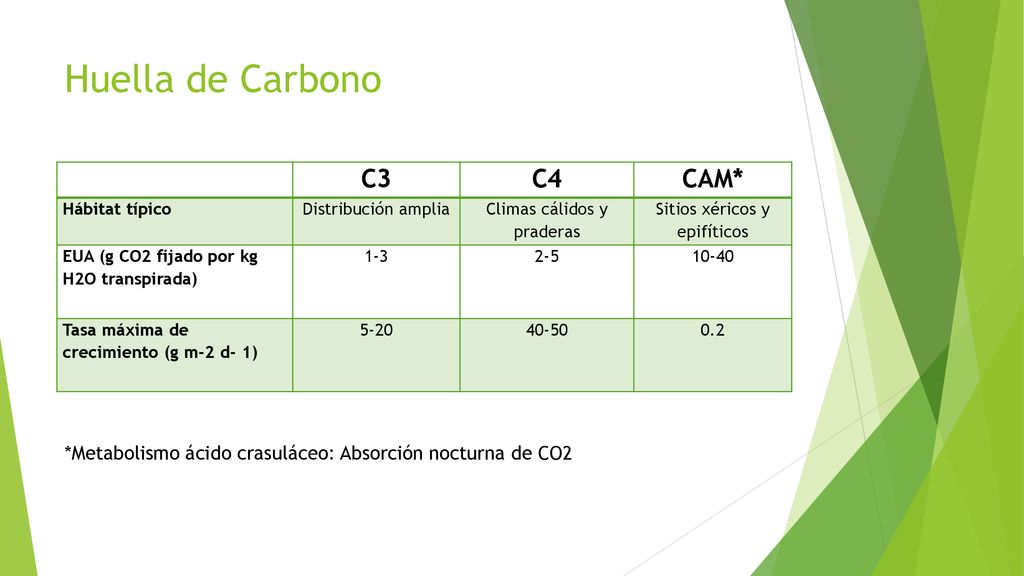 Huella de Carbono

| | C3 | C4 | CAM* |
|---|---|---|---|
| Hábitat típico | Distribución amplia | Climas cálidos y praderas | Sitios xéricos y epifíticos |
| EUA (g CO2 fijado por kg H2O transpirada) | 1-3 | 2-5 | 10-40 |
| Tasa máxima de crecimiento (g m-2 d- 1) | 5-20 | 40-50 | 0.2 |

*Metabolismo ácido crasuláceo: Absorción nocturna de CO2